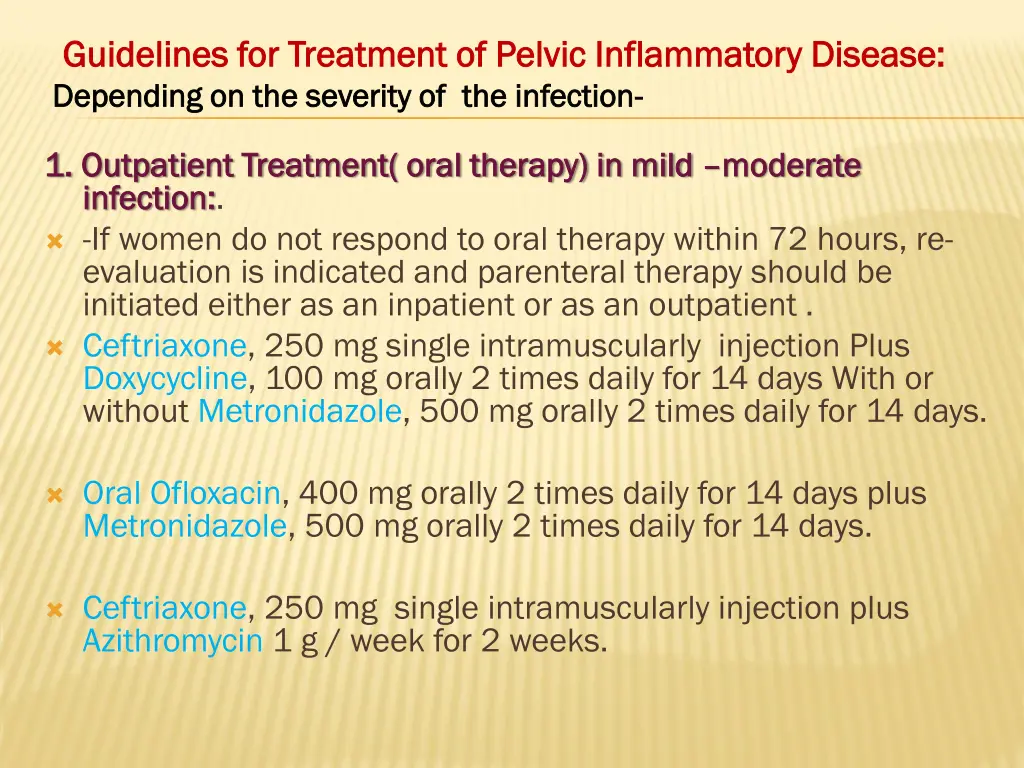 Guidelines for Treatment of Pelvic Inflammatory Disease:
Depending on the severity of the infection-

1. Outpatient Treatment( oral therapy) in mild –moderate infection:.

-If women do not respond to oral therapy within 72 hours, re-evaluation is indicated and parenteral therapy should be initiated either as an inpatient or as an outpatient .

Ceftriaxone, 250 mg single intramuscularly injection Plus Doxycycline, 100 mg orally 2 times daily for 14 days With or without Metronidazole, 500 mg orally 2 times daily for 14 days.

Oral Ofloxacin, 400 mg orally 2 times daily for 14 days plus Metronidazole, 500 mg orally 2 times daily for 14 days.

Ceftriaxone, 250 mg single intramuscularly injection plus Azithromycin 1 g / week for 2 weeks.